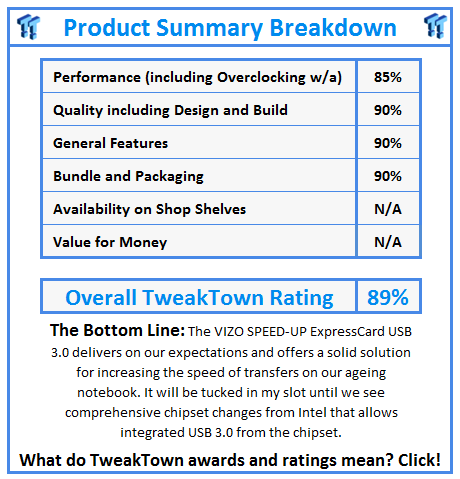 Product Summary Breakdown

| Performance (including Overclocking w/a) | 85% |
|---|---|
| Quality including Design and Build | 90% |
| General Features | 90% |
| Bundle and Packaging | 90% |
| Availability on Shop Shelves | N/A |
| Value for Money | N/A |

| Overall TweakTown Rating | 89% |
|---|---|

The Bottom Line: The VIZO SPEED-UP ExpressCard USB 3.0 delivers on our expectations and offers a solid solution for increasing the speed of transfers on our ageing notebook. It will be tucked in my slot until we see comprehensive chipset changes from Intel that allows integrated USB 3.0 from the chipset.

What do TweakTown awards and ratings mean? Click!